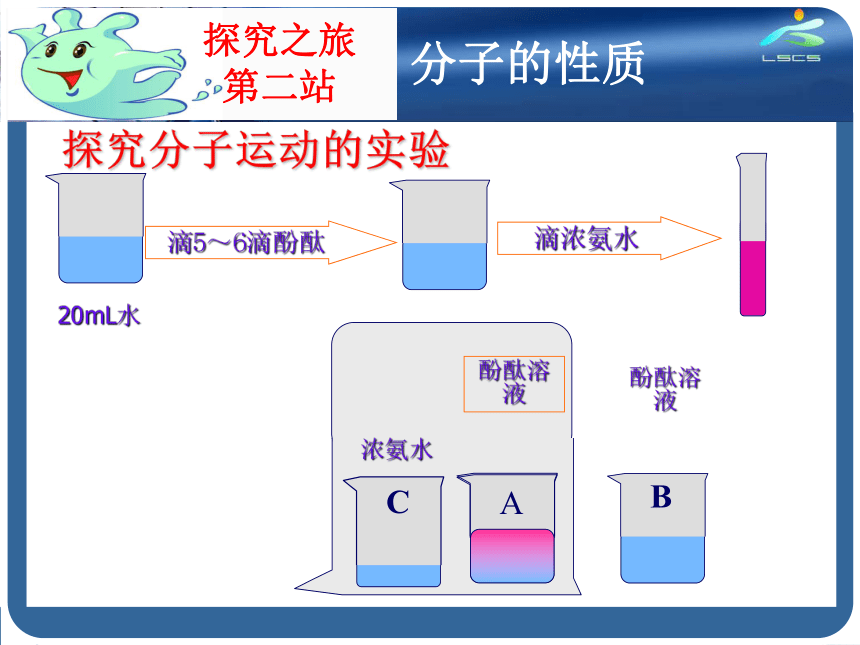 探究之旅
第二站

分子的性质

LSCS

探究分子运动的实验

滴5～6滴酚酞

滴浓氨水

20mL水

酚酞溶液

酚酞溶液

浓氨水

C

A

B